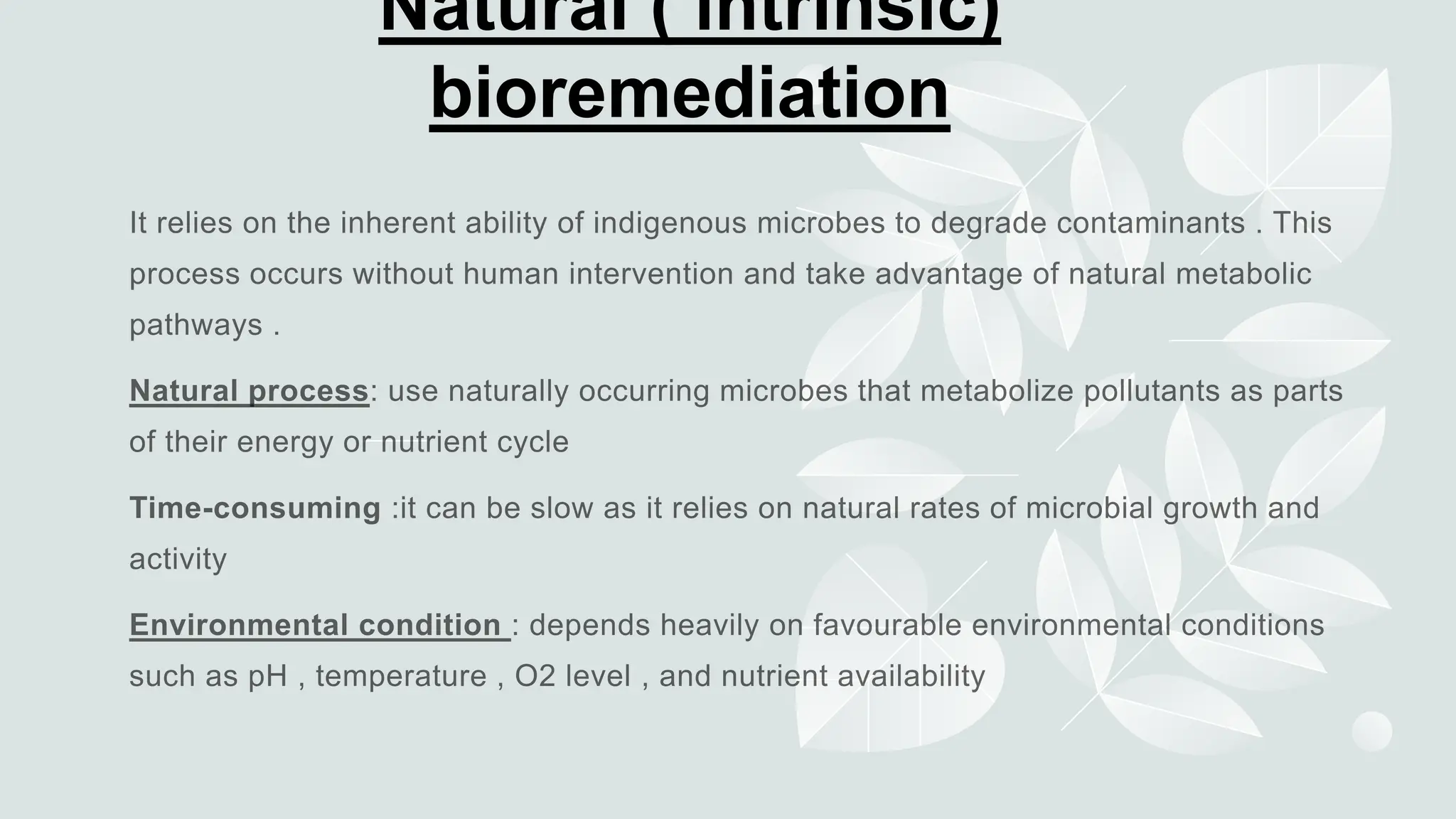 Natural ( intrinsic) bioremediation

It relies on the inherent ability of indigenous microbes to degrade contaminants . This process occurs without human intervention and take advantage of natural metabolic pathways .

Natural process: use naturally occurring microbes that metabolize pollutants as parts of their energy or nutrient cycle

Time-consuming :it can be slow as it relies on natural rates of microbial growth and activity

Environmental condition : depends heavily on favourable environmental conditions such as pH , temperature , O2 level , and nutrient availability